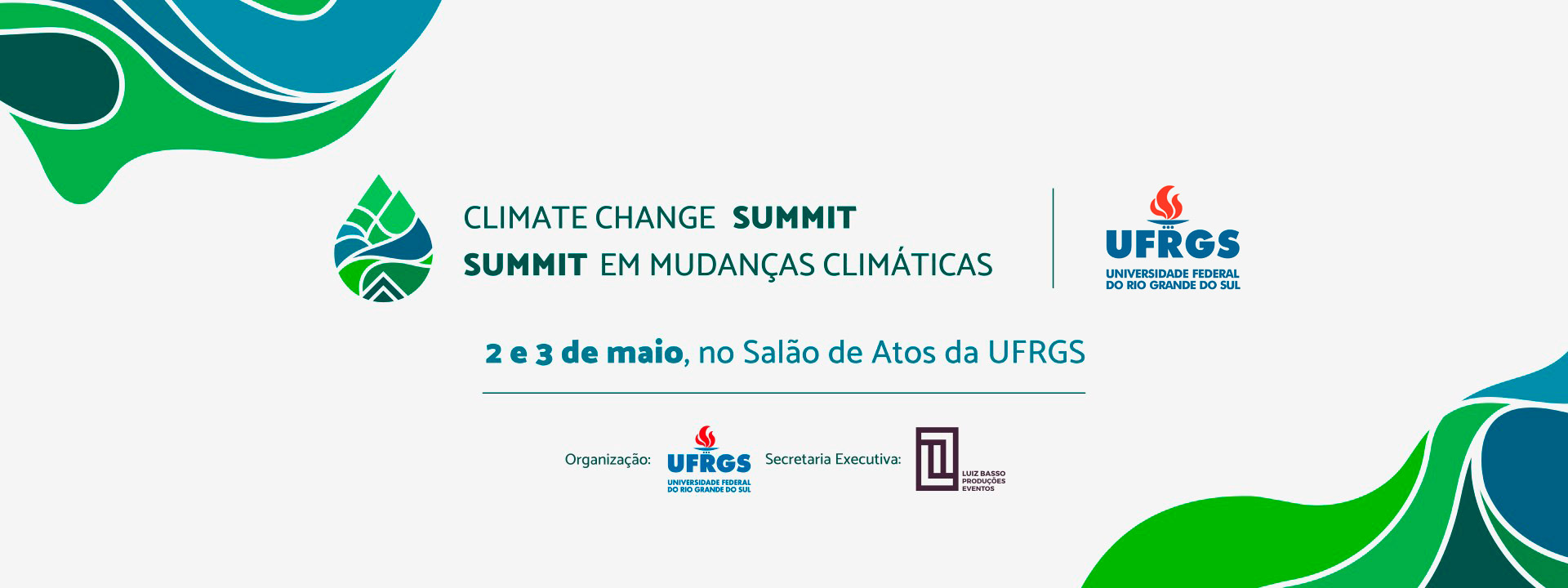 CLIMATE CHANGE SUMMIT
SUMMIT EM MUDANÇAS CLIMÁTICAS

UFRGS
UNIVERSIDADE FEDERAL DO RIO GRANDE DO SUL

2 e 3 de maio, no Salão de Atos da UFRGS

Organização: UFRGS UNIVERSIDADE FEDERAL DO RIO GRANDE DO SUL Secretaria Executiva: LUIZ BASSO PRODUÇÕES EVENTOS